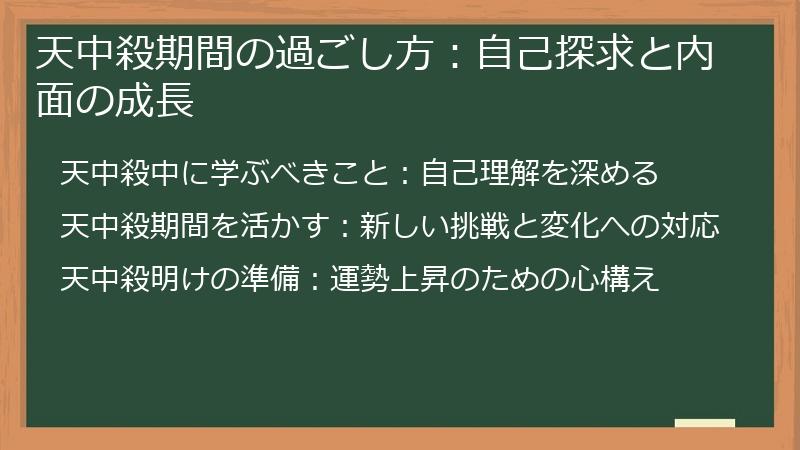 天中殺期間の過ごし方：自己探求と内面の成長

天中殺中に学ぶべきこと：自己理解を深める

天中殺期間を活かす：新しい挑戦と変化への対応

天中殺明けの準備：運勢上昇のための心構え